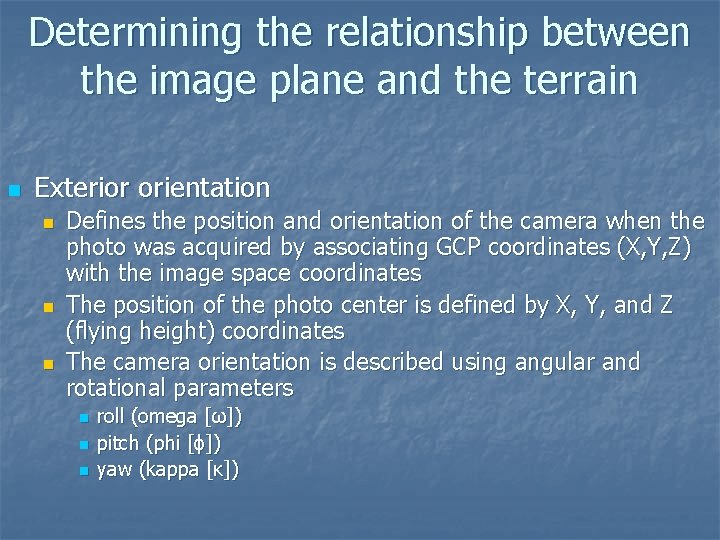 Determining the relationship between the image plane and the terrain

Exterior orientation

Defines the position and orientation of the camera when the photo was acquired by associating GCP coordinates (X,Y,Z) with the image space coordinates

The position of the photo center is defined by X, Y, and Z (flying height) coordinates

The camera orientation is described using angular and rotational parameters

roll (omega [ω])

pitch (phi [ϕ])

yaw (kappa [κ])